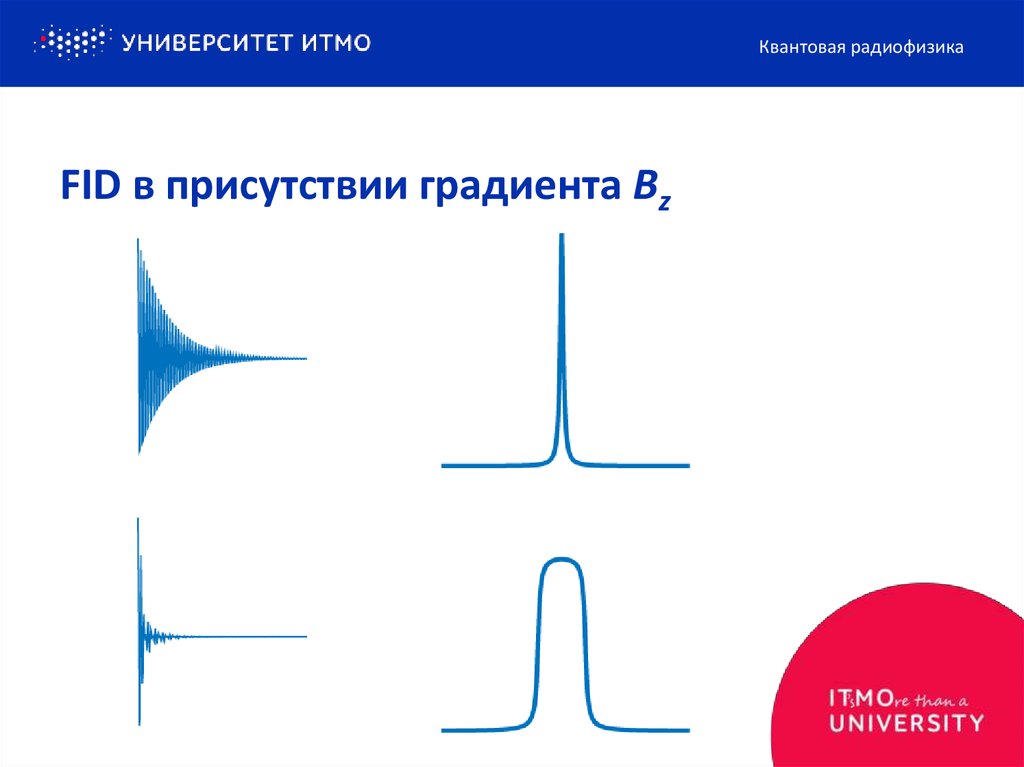 УНИВЕРСИТЕТ ИТМО

Квантовая радиофизика

FID в присутствии градиента $B_z$

IT'sMOre than a UNIVERSITY